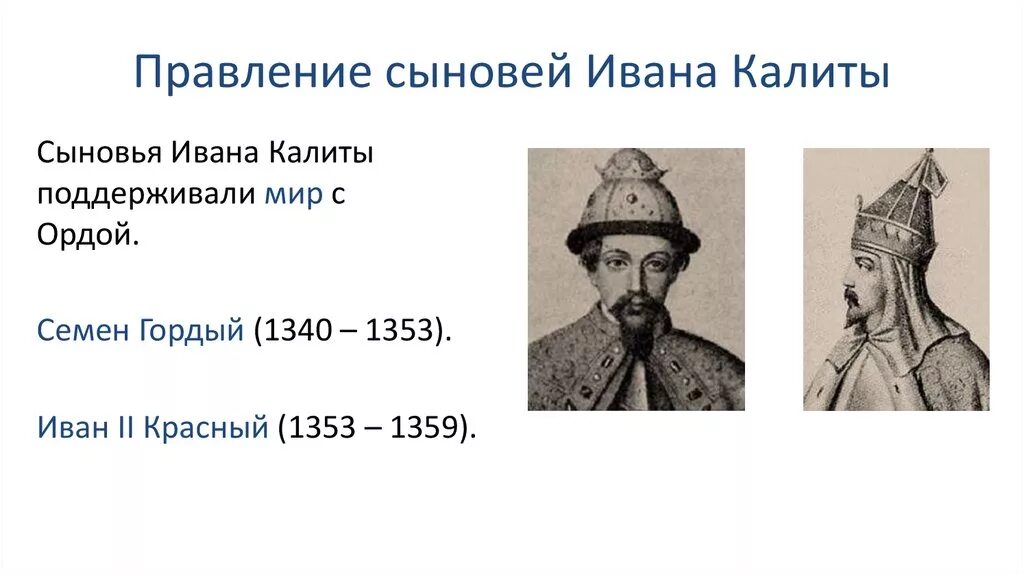 Правление сыновей Ивана Калиты

Сыновья Ивана Калиты поддерживали мир с Ордой.

Семен Гордый (1340 – 1353).

Иван II Красный (1353 – 1359).